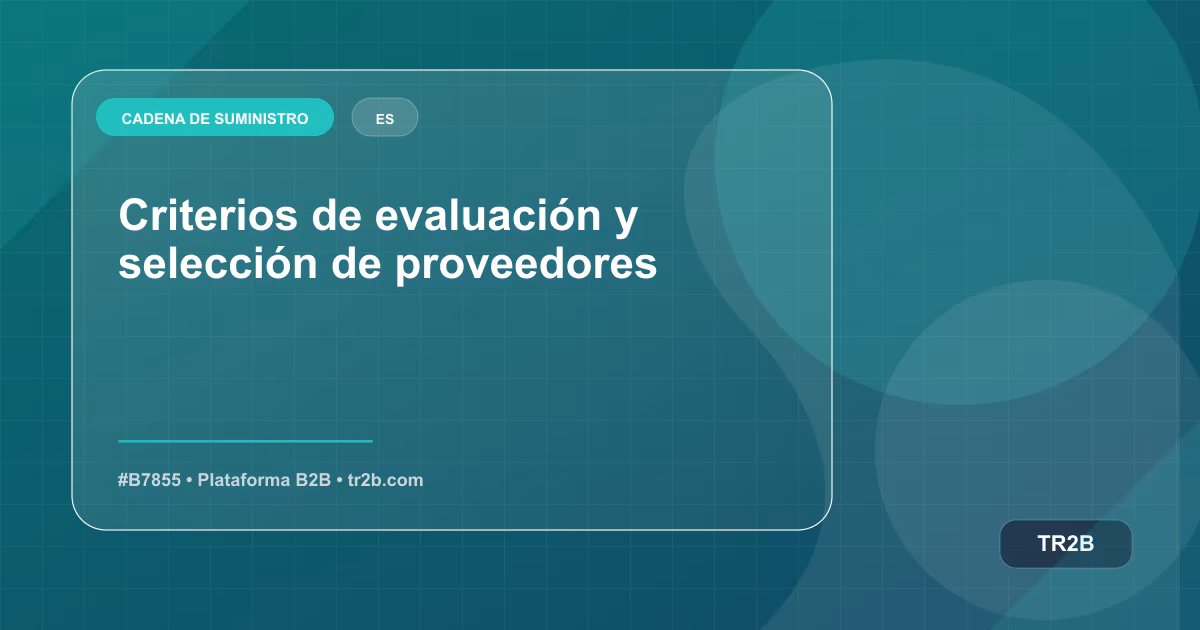 CADENA DE SUMINISTRO

ES

Criterios de evaluación y selección de proveedores

#B7855 • Plataforma B2B • tr2b.com

TR2B